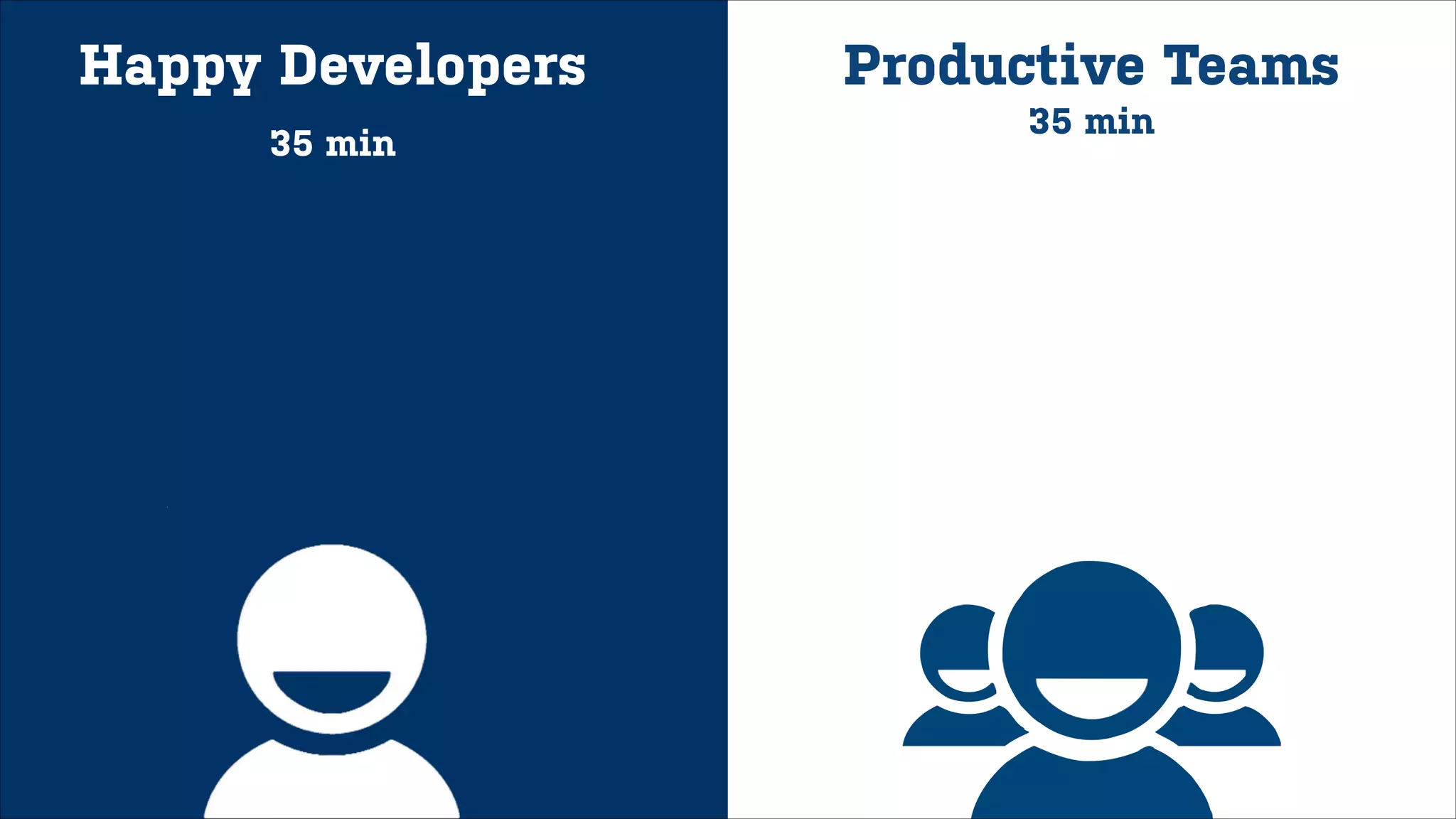 Happy Developers

35 min

Productive Teams

35 min